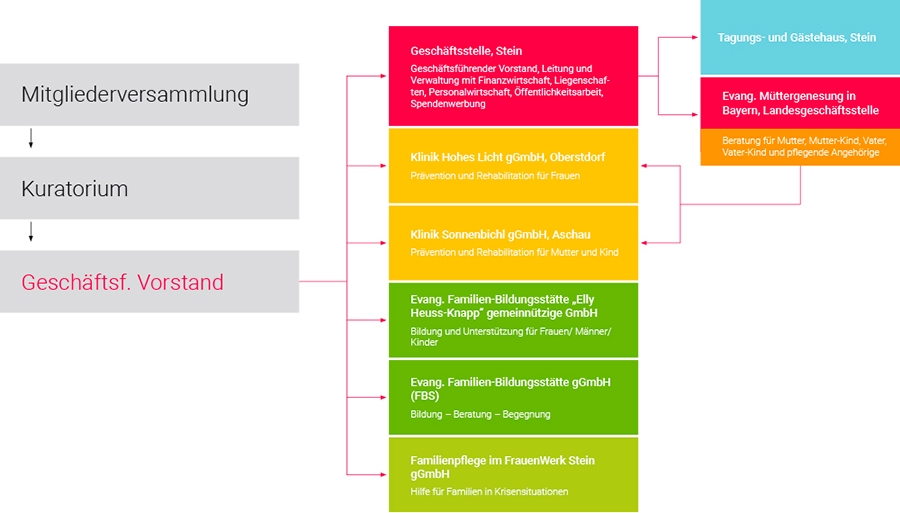 Mitgliederversammlung

Kuratorium

Geschäftsf. Vorstand

Geschäftsstelle, Stein

Geschäftsführender Vorstand, Leitung und Verwaltung mit Finanzwirtschaft, Liegenschaften, Personalwirtschaft, Öffentlichkeitsarbeit, Spendenwerbung

Klinik Hohes Licht gGmbH, Oberstdorf

Prävention und Rehabilitation für Frauen

Klinik Sonnenbichl gGmbH, Aschau

Prävention und Rehabilitation für Mutter und Kind

Evang. Familien-Bildungsstätte „Elly Heuss-Knapp" gemeinnützige GmbH

Bildung und Unterstützung für Frauen/ Männer/ Kinder

Evang. Familien-Bildungsstätte gGmbH (FBS)

Bildung – Beratung – Begegnung

Familienpflege im FrauenWerk Stein gGmbH

Hilfe für Familien in Krisensituationen

Tagungs- und Gästehaus, Stein

Evang. Müttergenesung in Bayern, Landesgeschäftsstelle

Beratung für Mutter, Mutter-Kind, Vater, Vater-Kind und pflegende Angehörige